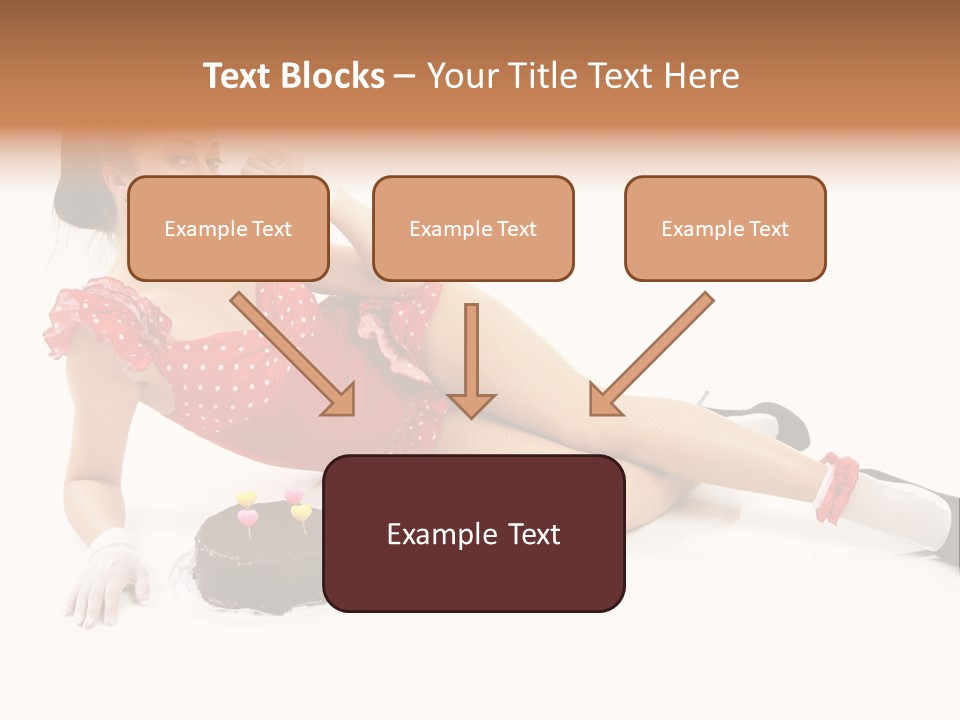 Text Blocks – Your Title Text Here

Example Text

Example Text

Example Text

Example Text